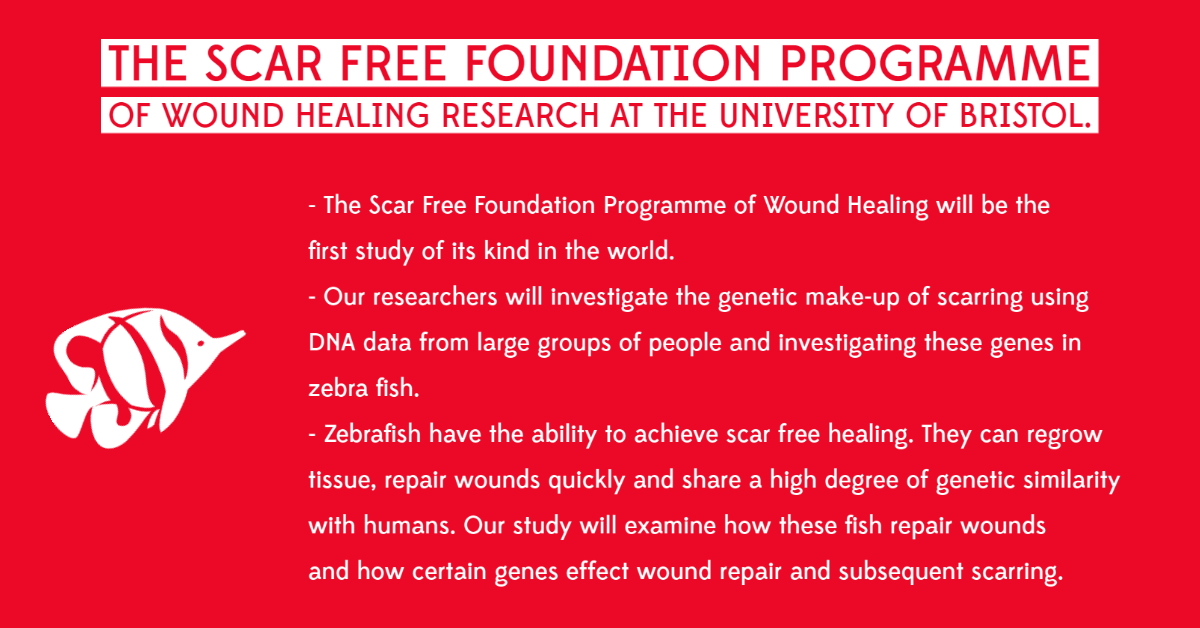 THE SCAR FREE FOUNDATION PROGRAMME
OF WOUND HEALING RESEARCH AT THE UNIVERSITY OF BRISTOL.

- The Scar Free Foundation Programme of Wound Healing will be the first study of its kind in the world.
- Our researchers will investigate the genetic make-up of scarring using DNA data from large groups of people and investigating these genes in zebra fish.
- Zebrafish have the ability to achieve scar free healing. They can regrow tissue, repair wounds quickly and share a high degree of genetic similarity with humans. Our study will examine how these fish repair wounds and how certain genes effect wound repair and subsequent scarring.